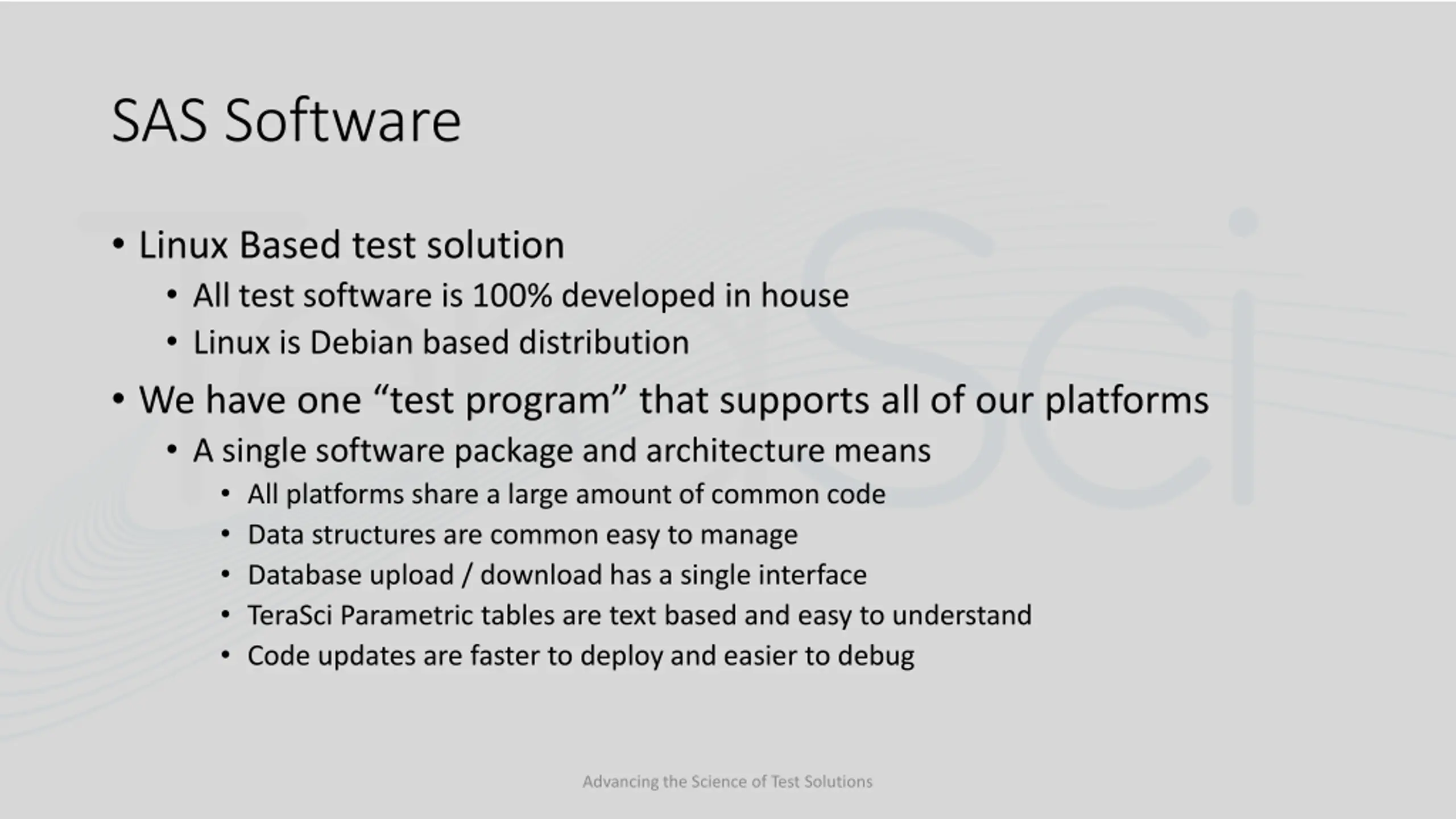 SAS Software

• Linux Based test solution
 • All test software is 100% developed in house
 • Linux is Debian based distribution
• We have one “test program” that supports all of our platforms
 • A single software package and architecture means
  • All platforms share a large amount of common code
  • Data structures are common easy to manage
  • Database upload / download has a single interface
  • TeraSci Parametric tables are text based and easy to understand
  • Code updates are faster to deploy and easier to debug

Advancing the Science of Test Solutions